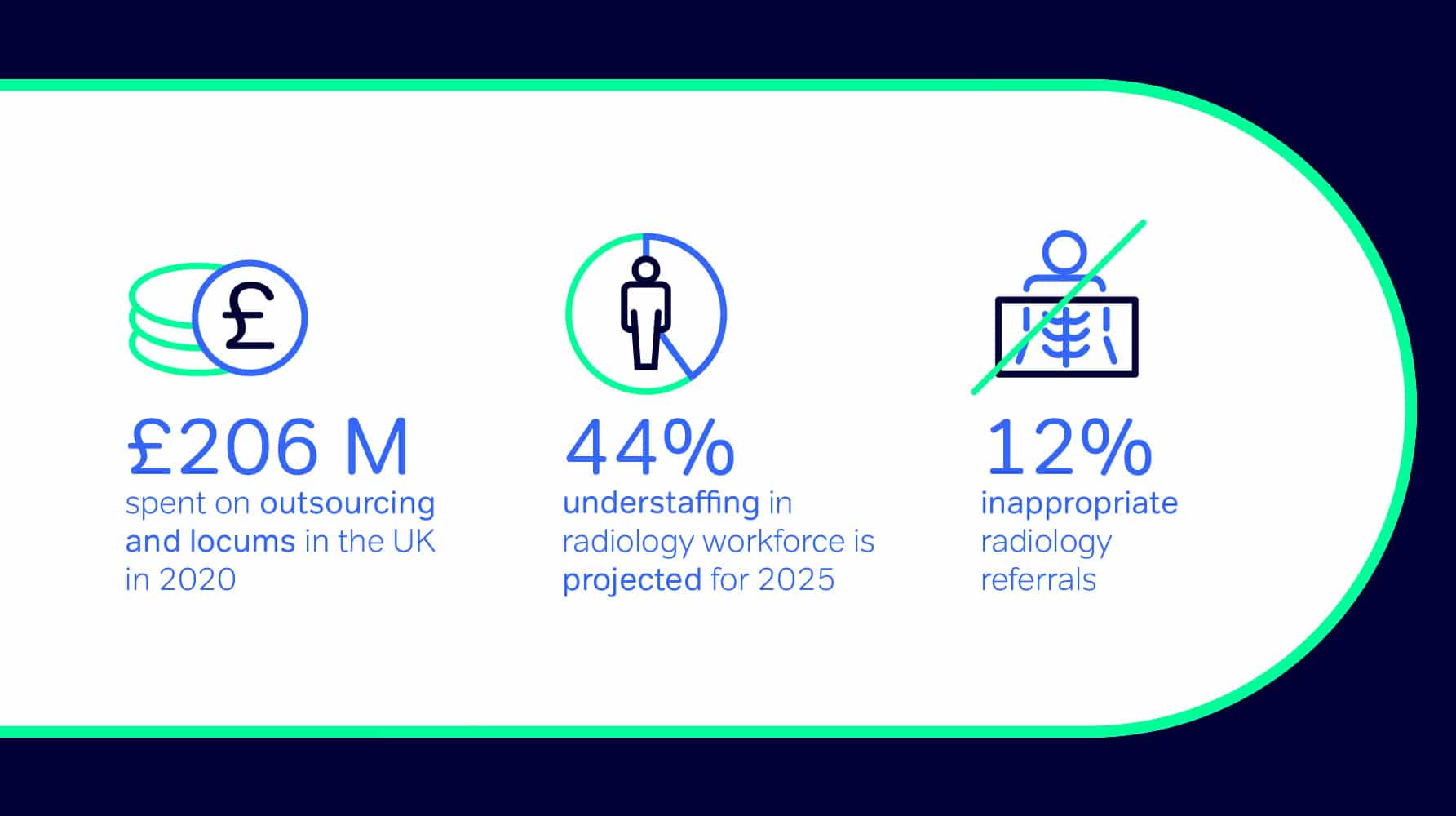 £

£206 M
spent on outsourcing and locums in the UK in 2020

44%
understaffing in radiology workforce is projected for 2025

12%
inappropriate radiology referrals